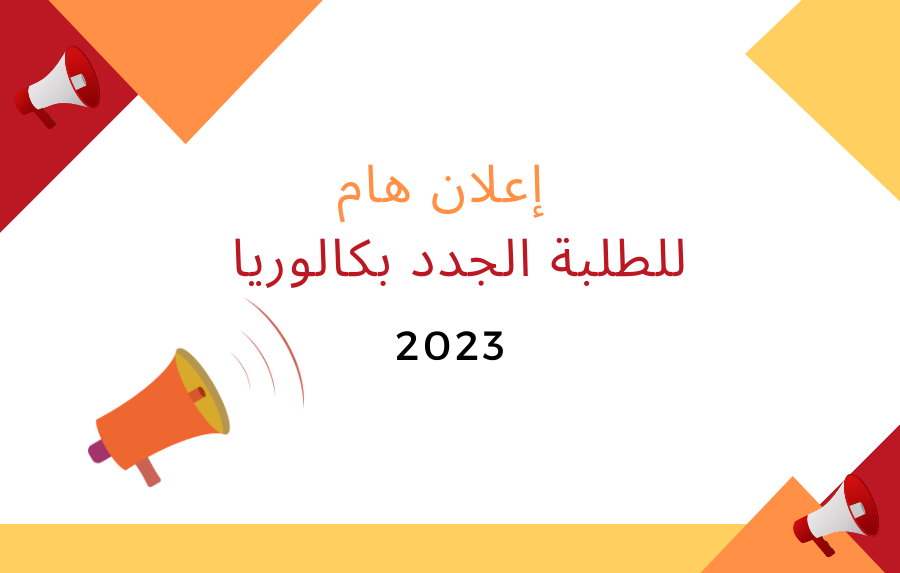 إعلان هام

للطلبة الجدد بكالوريا

2023